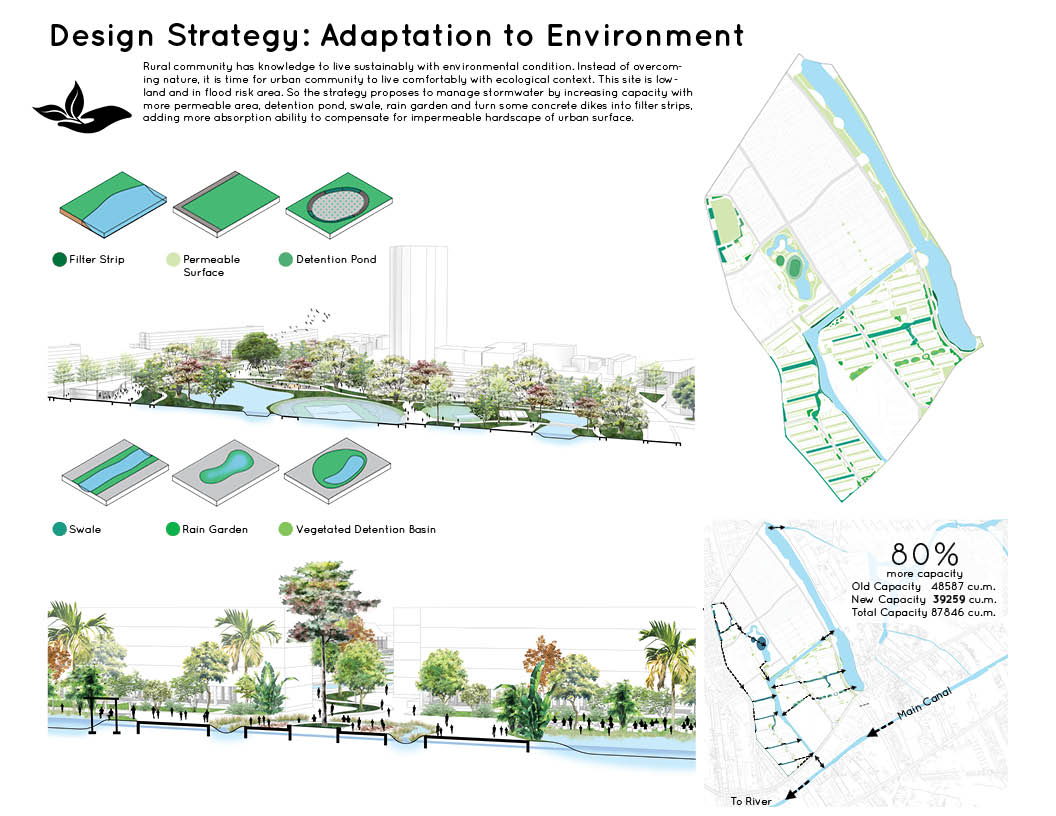 Design Strategy: Adaptation to Environment

Rural community has knowledge to live sustainably with environmental condition. Instead of overcoming nature, it is time for urban community to live comfortably with ecological context. This site is lowland and in flood risk area. So the strategy proposes to manage stormwater by increasing capacity with more permeable area, detention pond, swale, rain garden and turn some concrete dikes into filter strips, adding more absorption ability to compensate for impermeable hardscape of urban surface.

Filter Strip

Permeable Surface

Detention Pond

Swale

Rain Garden

Vegetated Detention Basin

80%
more capacity
Old Capacity 48587 cu.m.
New Capacity 39259 cu.m.
Total Capacity 87846 cu.m.

Main Canal

To River